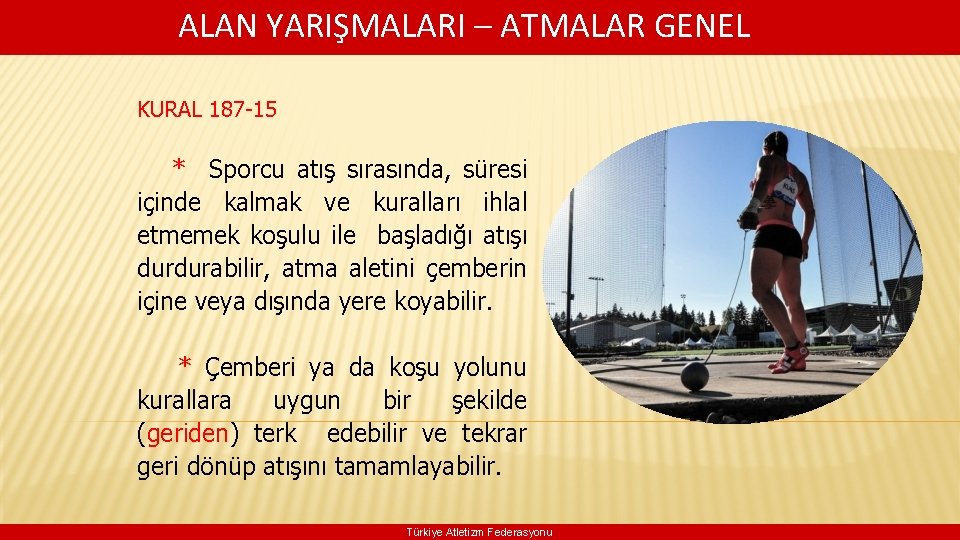 ALAN YARIŞMALARI – ATMALAR GENEL

KURAL 187-15

* Sporcu atış sırasında, süresi içinde kalmak ve kuralları ihlal etmemek koşulu ile başladığı atışı durdurabilir, atma aletini çemberin içine veya dışında yere koyabilir.

* Çemberi ya da koşu yolunu kurallara uygun bir şekilde (geriden) terk edebilir ve tekrar geri dönüp atışını tamamlayabilir.

Türkiye Atletizm Federasyonu